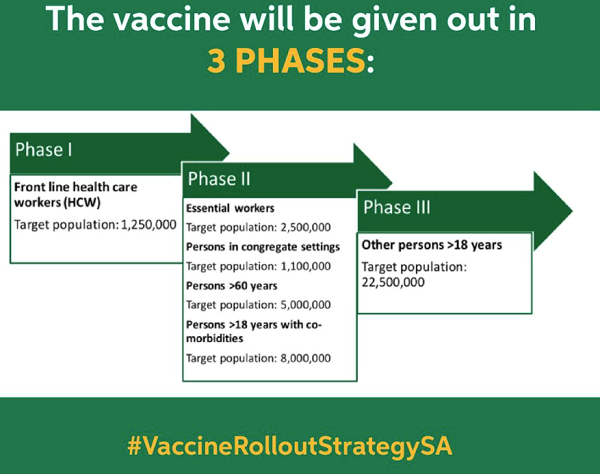 The vaccine will be given out in 3 PHASES:

Phase I

Front line health care workers (HCW)

Target population: 1,250,000

Phase II

Essential workers

Target population: 2,500,000

Persons in congregate settings

Target population: 1,100,000

Persons >60 years

Target population: 5,000,000

Persons >18 years with co-morbidities

Target population: 8,000,000

Phase III

Other persons >18 years

Target population: 22,500,000

#VaccineRolloutStrategySA